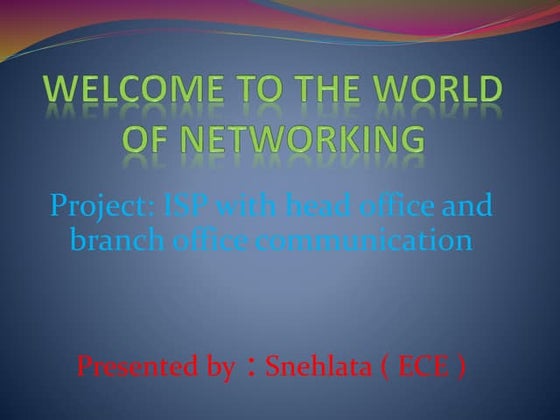 WELCOME TO THE WORLD OF NETWORKING

Project: ISP with head office and branch office communication

Presented by : Snehlata ( ECE )